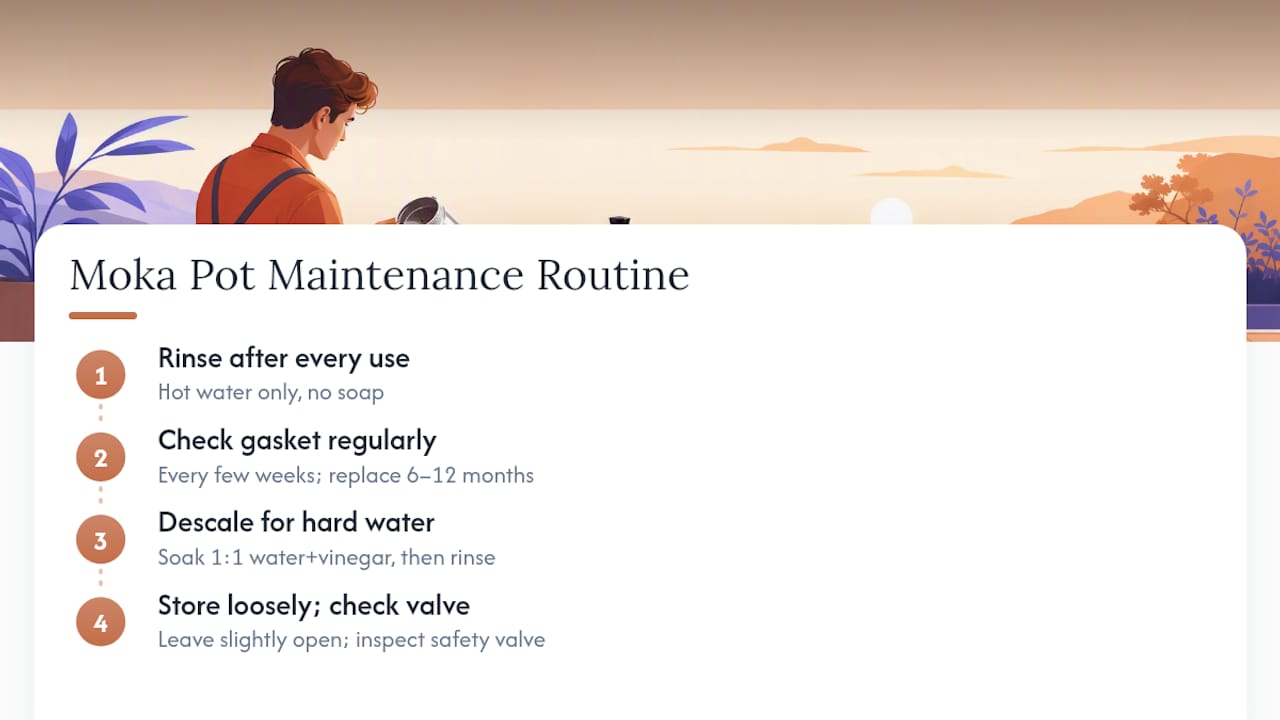 Moka Pot Maintenance Routine

1
Rinse after every use
Hot water only, no soap

2
Check gasket regularly
Every few weeks; replace 6–12 months

3
Descale for hard water
Soak 1:1 water+vinegar, then rinse

4
Store loosely; check valve
Leave slightly open; inspect safety valve